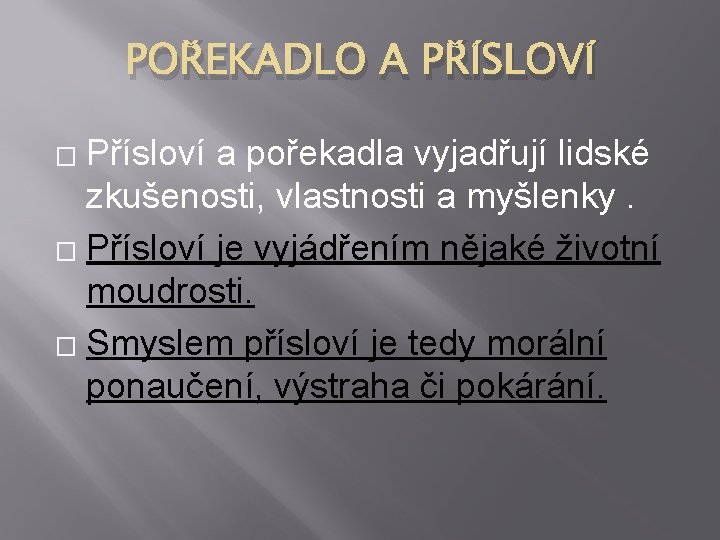 POŘEKADLO A PŘÍSLOVÍ

□ Přísloví a pořekadla vyjadřují lidské zkušenosti, vlastnosti a myšlenky .

□ Přísloví je vyjádřením nějaké životní moudrosti.

□ Smyslem přísloví je tedy morální ponaučení, výstraha či pokárání.